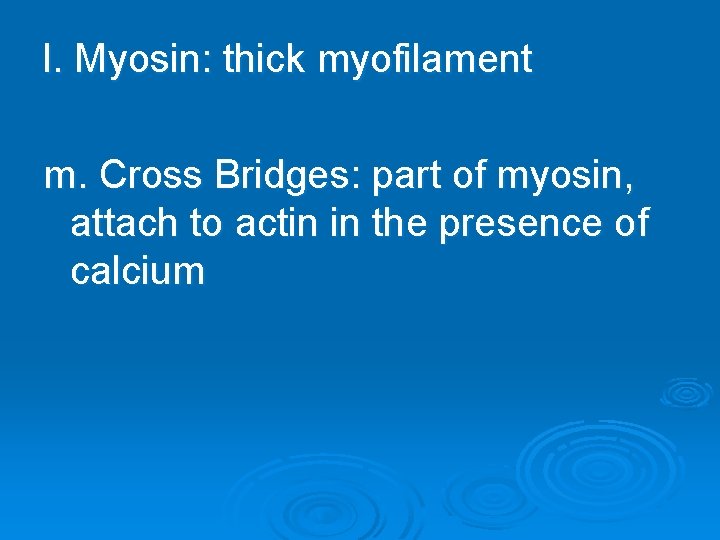 l. Myosin: thick myofilament

m. Cross Bridges: part of myosin, attach to actin in the presence of calcium